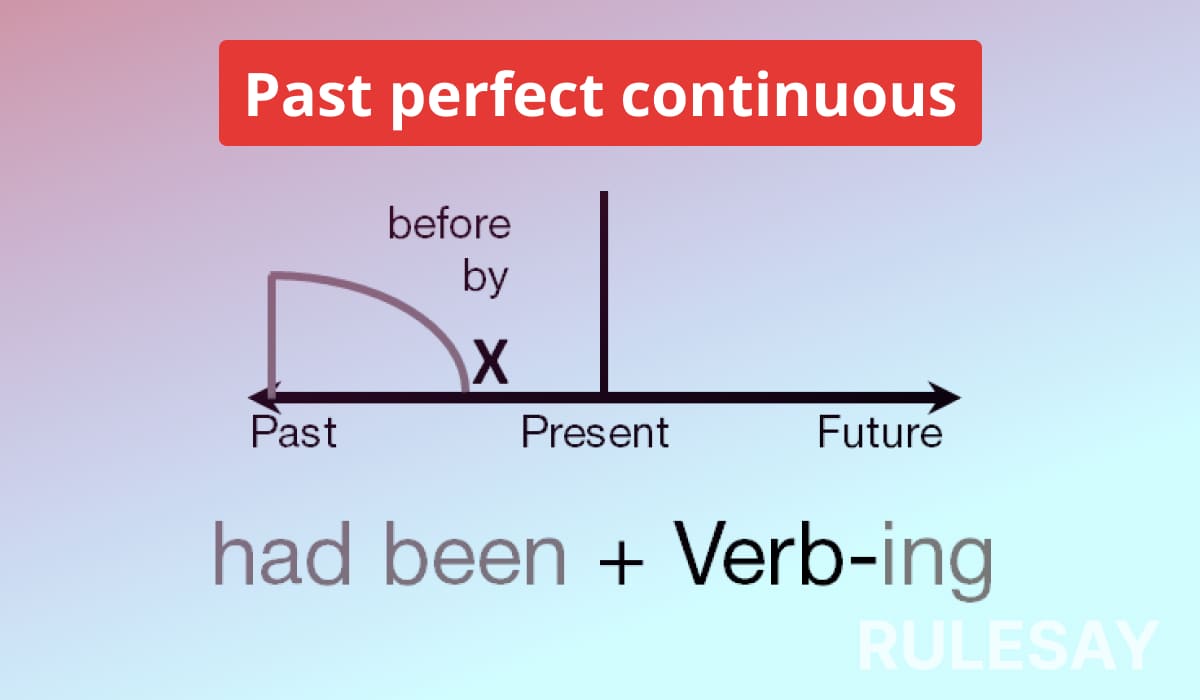 Past perfect continuous

before
by

X

Past Present Future

had been + Verb-ing

RULESAY